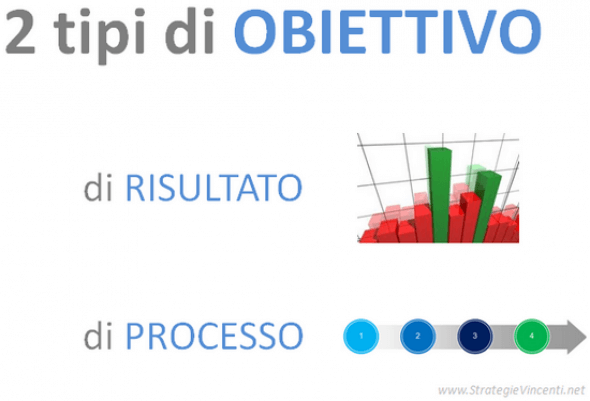 2 tipi di OBIETTIVO

di RISULTATO

di PROCESSO

1 2 3 4

www.StrategieVincenti.net